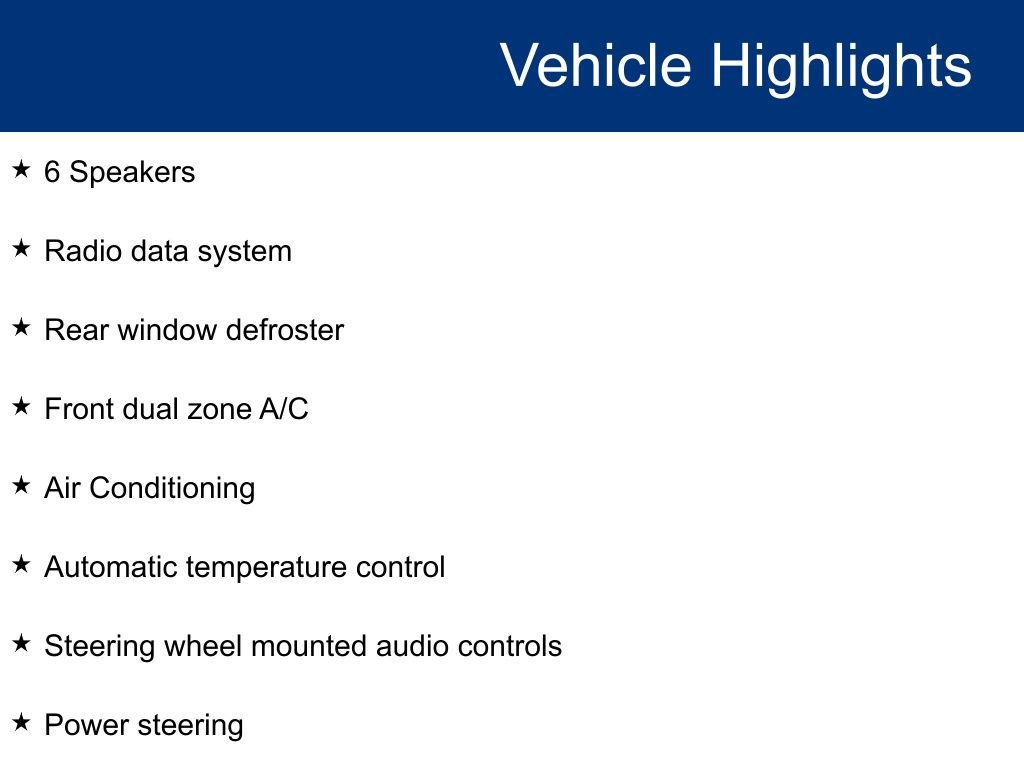 Vehicle Highlights

★ 6 Speakers

★ Radio data system

★ Rear window defroster

★ Front dual zone A/C

★ Air Conditioning

★ Automatic temperature control

★ Steering wheel mounted audio controls

★ Power steering